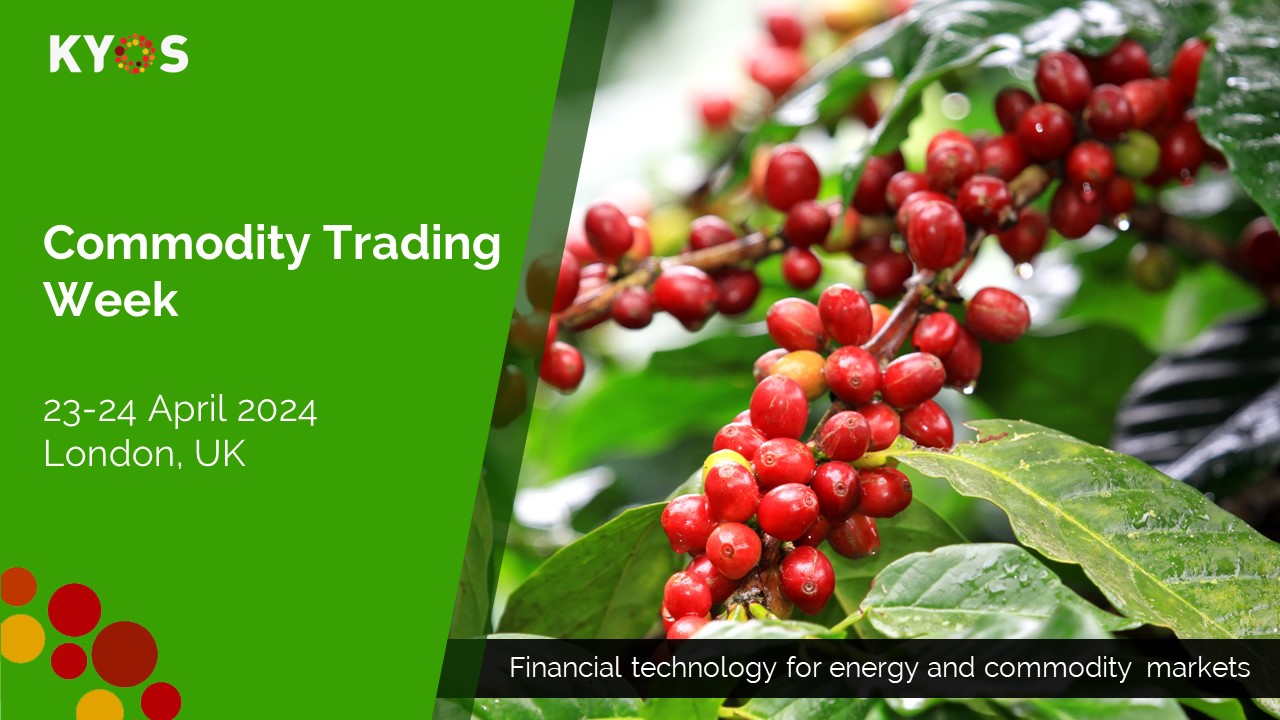 KYOS

Commodity Trading Week

23-24 April 2024
London, UK

Financial technology for energy and commodity markets